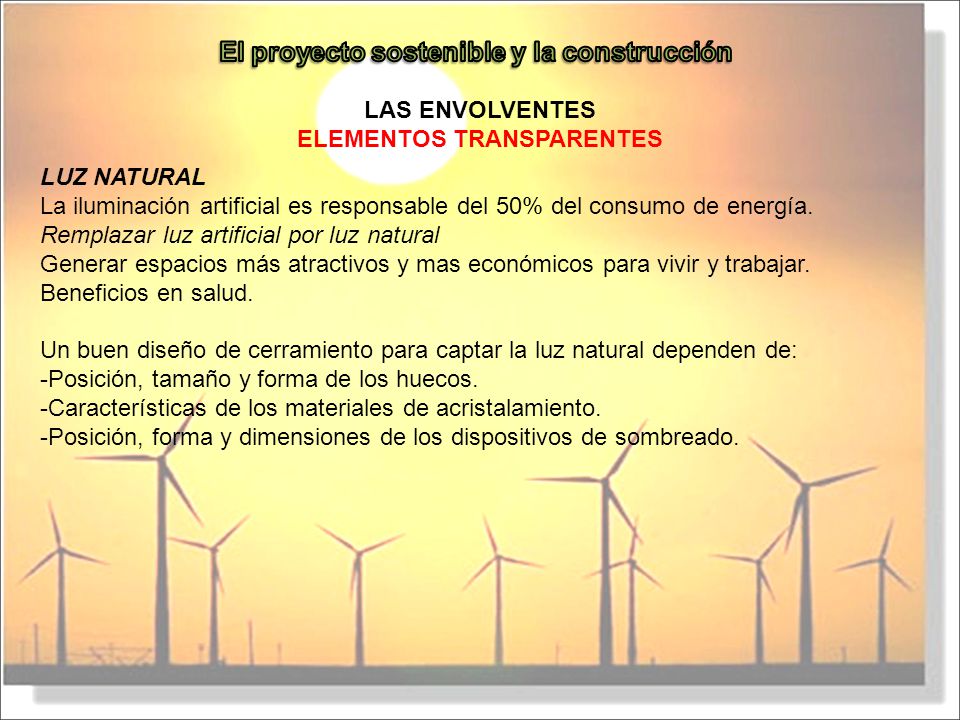 El proyecto sostenible y la construcción

LAS ENVOLVENTES
ELEMENTOS TRANSPARENTES

LUZ NATURAL
La iluminación artificial es responsable del 50% del consumo de energía.
Remplazar luz artificial por luz natural
Generar espacios más atractivos y mas económicos para vivir y trabajar.
Beneficios en salud.

Un buen diseño de cerramiento para captar la luz natural dependen de:
-Posición, tamaño y forma de los huecos.
-Características de los materiales de acristalamiento.
-Posición, forma y dimensiones de los dispositivos de sombreado.